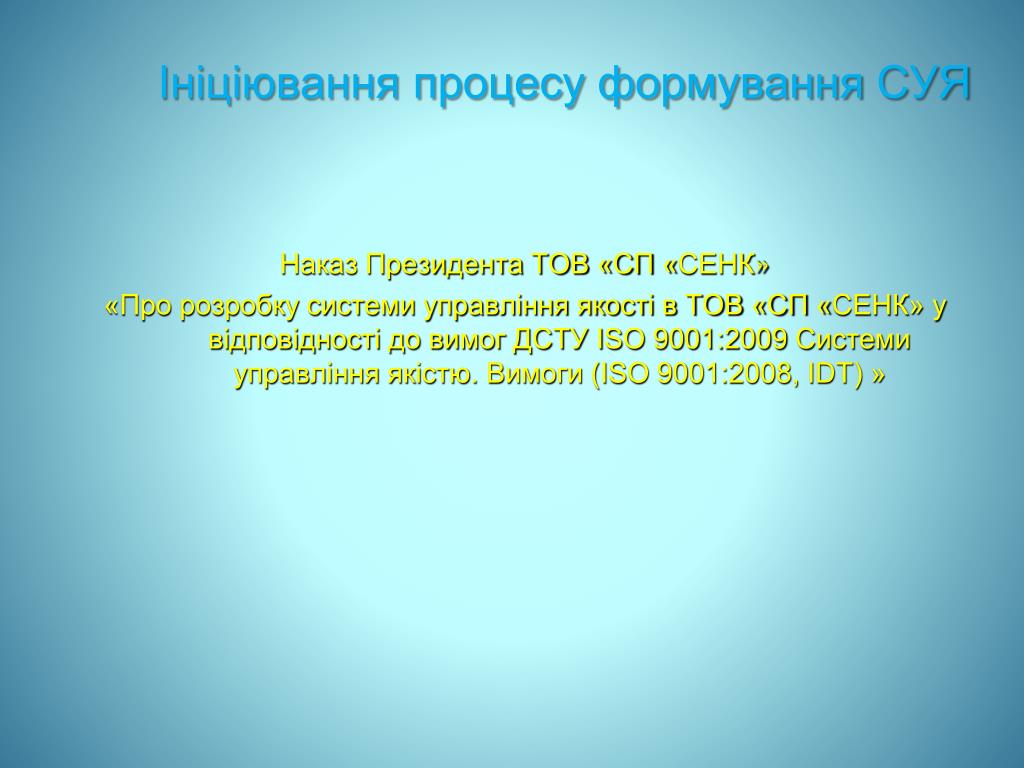 Ініціювання процесу формування СУЯ

Наказ Президента ТОВ «СП «СЕНК»
«Про розробку системи управління якості в ТОВ «СП «СЕНК» у відповідності до вимог ДСТУ ISO 9001:2009 Системи управління якістю. Вимоги (ISO 9001:2008, IDT) »